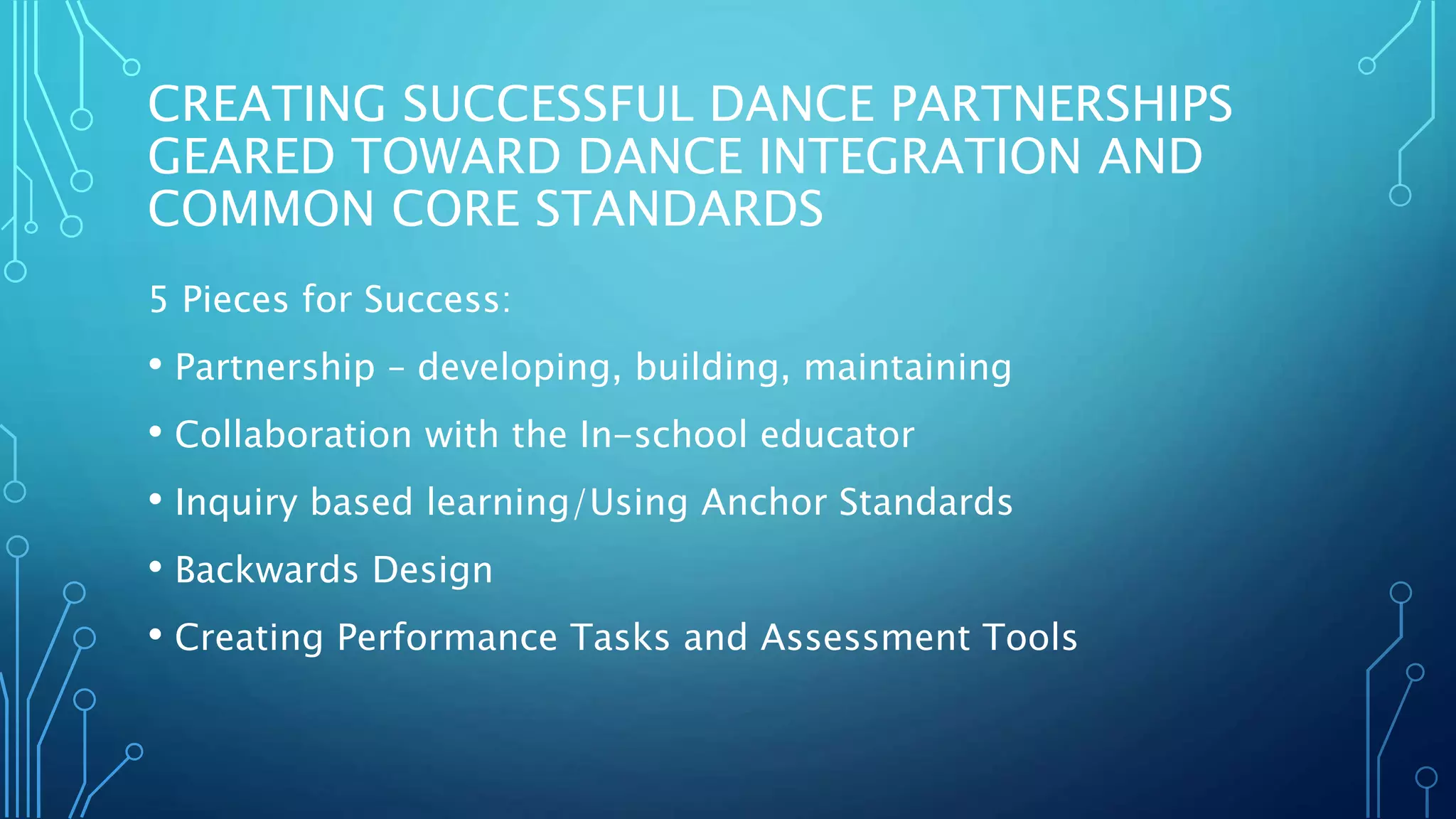 CREATING SUCCESSFUL DANCE PARTNERSHIPS GEARED TOWARD DANCE INTEGRATION AND COMMON CORE STANDARDS

5 Pieces for Success:

• Partnership – developing, building, maintaining

• Collaboration with the In-school educator

• Inquiry based learning/Using Anchor Standards

• Backwards Design

• Creating Performance Tasks and Assessment Tools